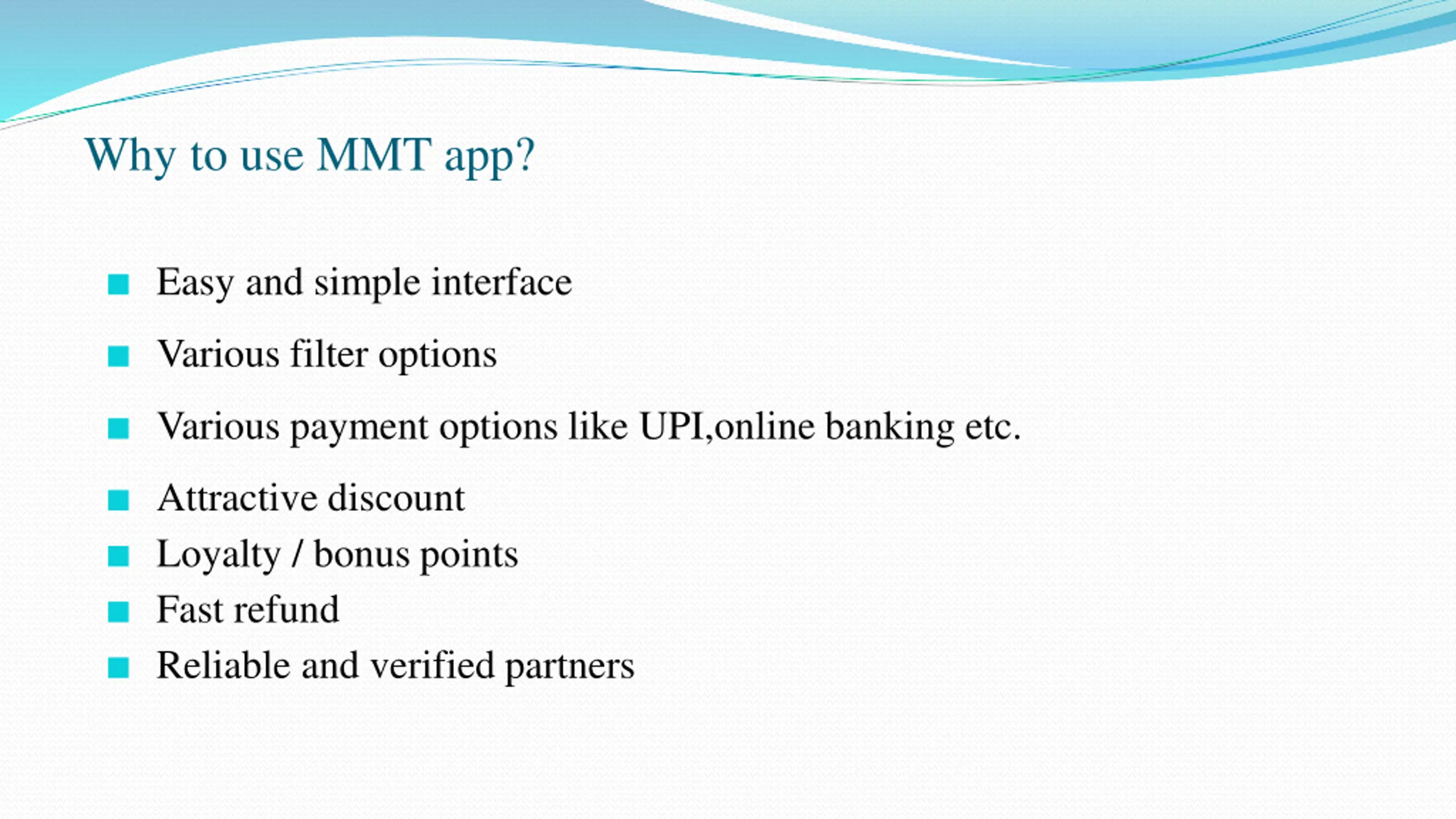 Why to use MMT app?

- Easy and simple interface
- Various filter options
- Various payment options like UPI,online banking etc.
- Attractive discount
- Loyalty / bonus points
- Fast refund
- Reliable and verified partners